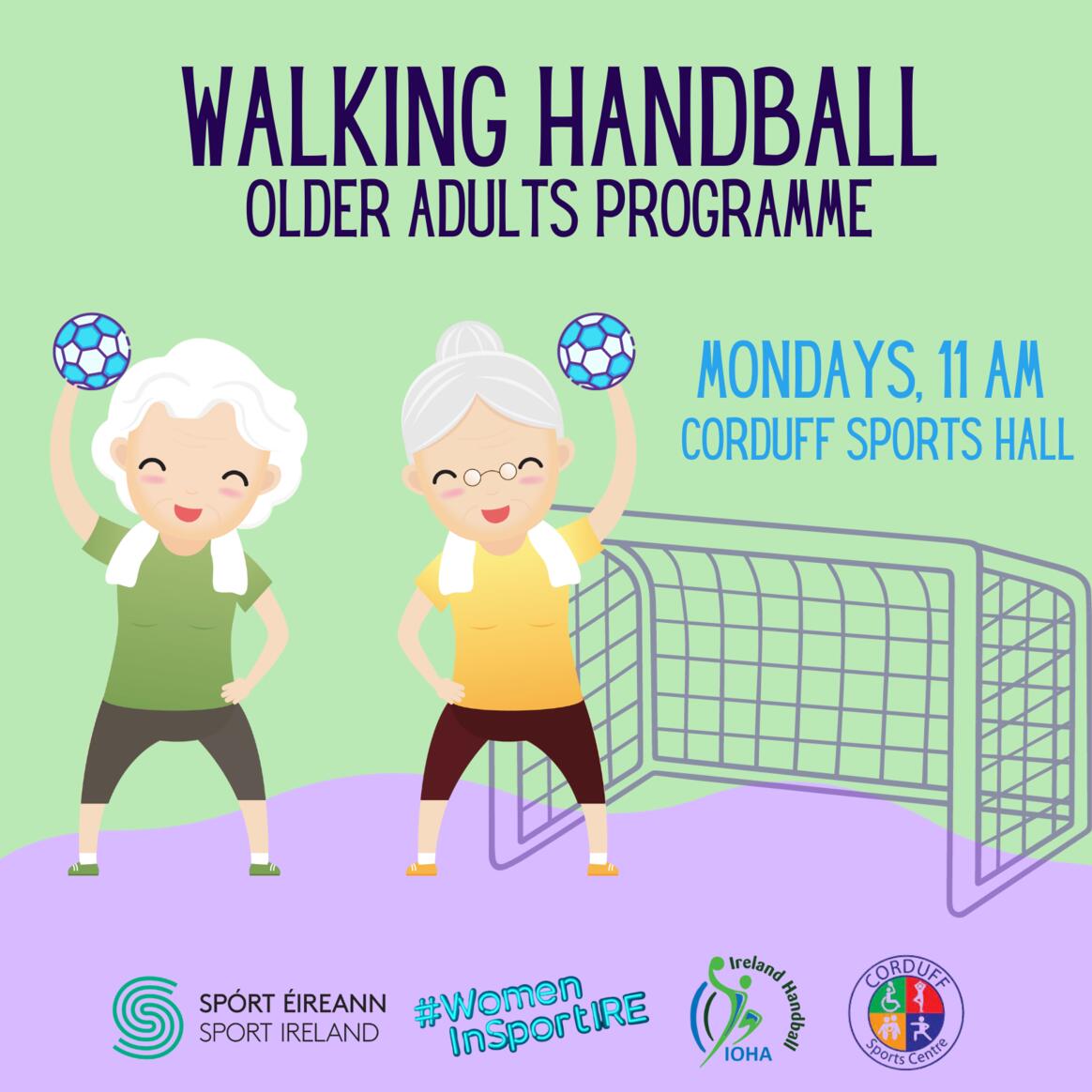 WALKING HANDBALL
OLDER ADULTS PROGRAMME

MONDAYS, 11 AM
CORDUFF SPORTS HALL

SPÓRT ÉIREANN
SPORT IRELAND

#Women
InSportIRE

Ireland Handball
IOHA

CORDUFF
Sports Centre